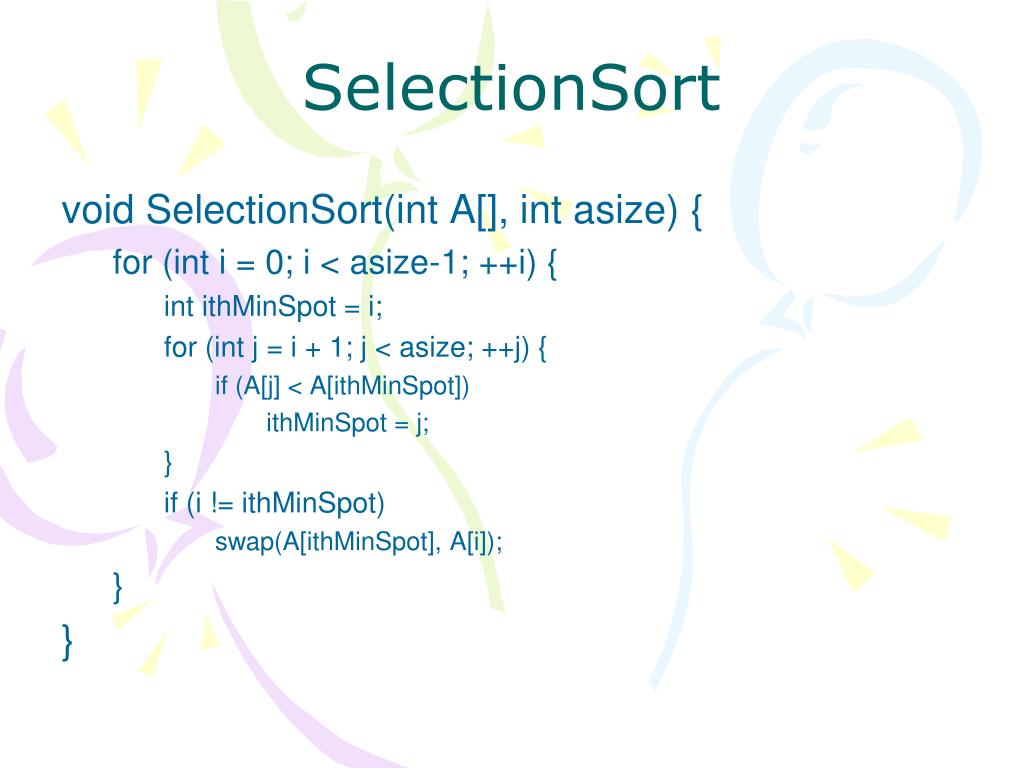 SelectionSort

void SelectionSort(int A[], int asize) {
for (int i = 0; i < asize-1; ++i) {
int ithMinSpot = i;
for (int j = i + 1; j < asize; ++j) {
if (A[j] < A[ithMinSpot])
ithMinSpot = j;
}
if (i != ithMinSpot)
swap(A[ithMinSpot], A[i]);
}
}